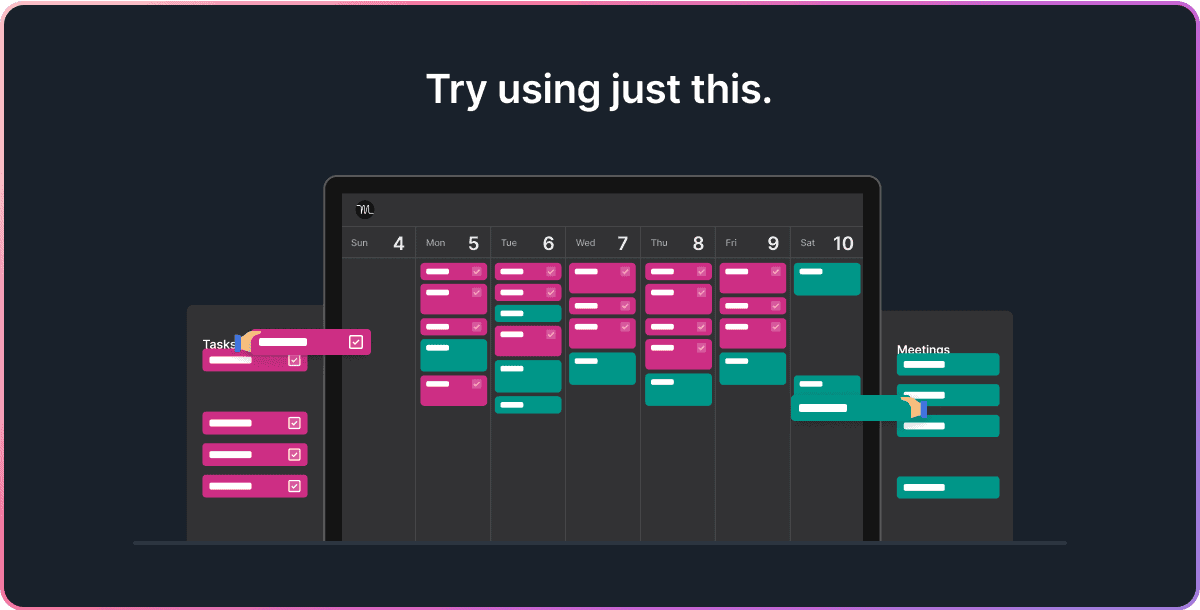 Try using just this.

Sun 4
Mon 5
Tue 6
Wed 7
Thu 8
Fri 9
Sat 10

Tasks

Meetings